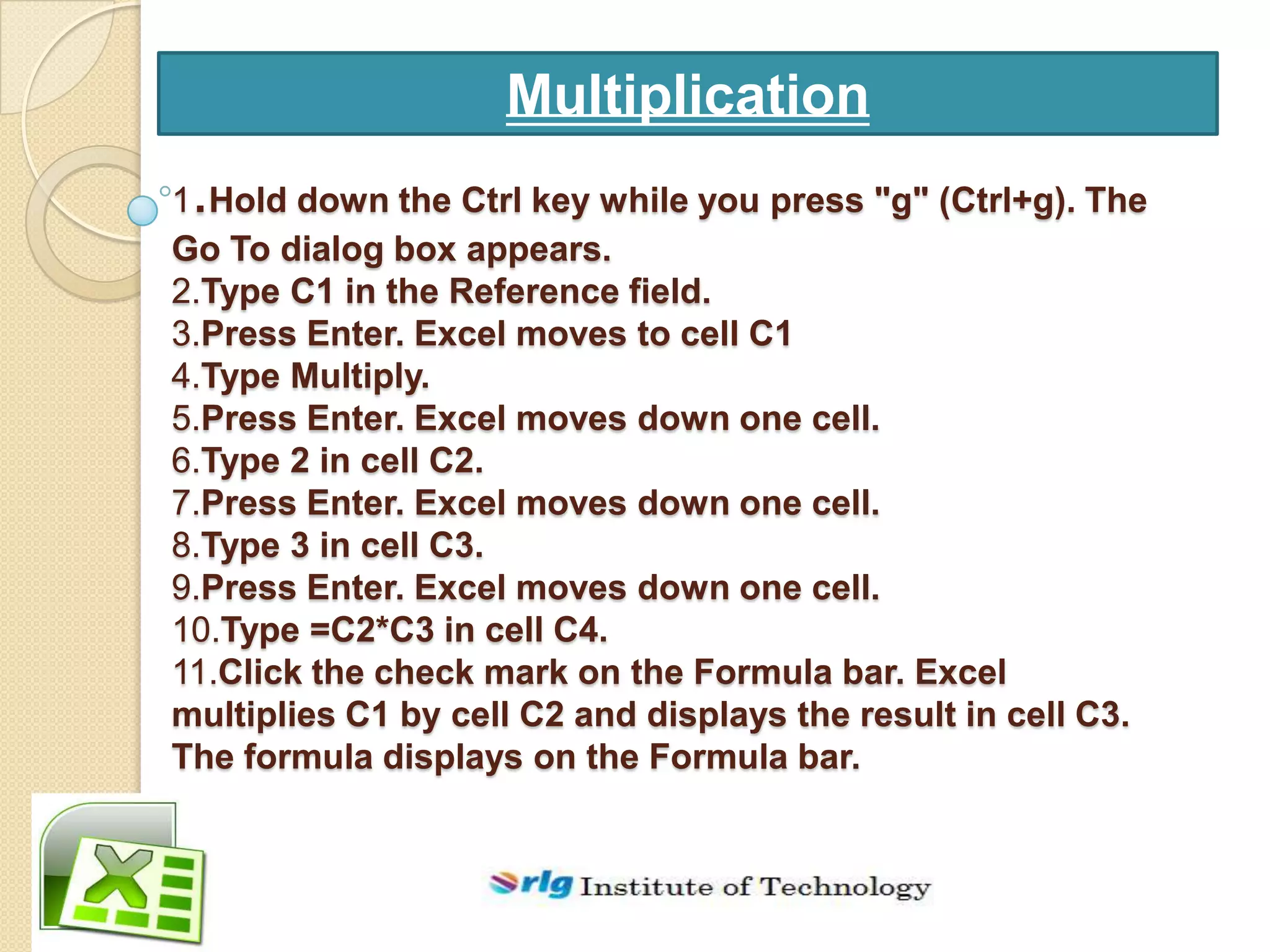 Multiplication

1.Hold down the Ctrl key while you press "g" (Ctrl+g). The Go To dialog box appears.
2.Type C1 in the Reference field.
3.Press Enter. Excel moves to cell C1
4.Type Multiply.
5.Press Enter. Excel moves down one cell.
6.Type 2 in cell C2.
7.Press Enter. Excel moves down one cell.
8.Type 3 in cell C3.
9.Press Enter. Excel moves down one cell.
10.Type =C2*C3 in cell C4.
11.Click the check mark on the Formula bar. Excel multiplies C1 by cell C2 and displays the result in cell C3. The formula displays on the Formula bar.

rlg Institute of Technology